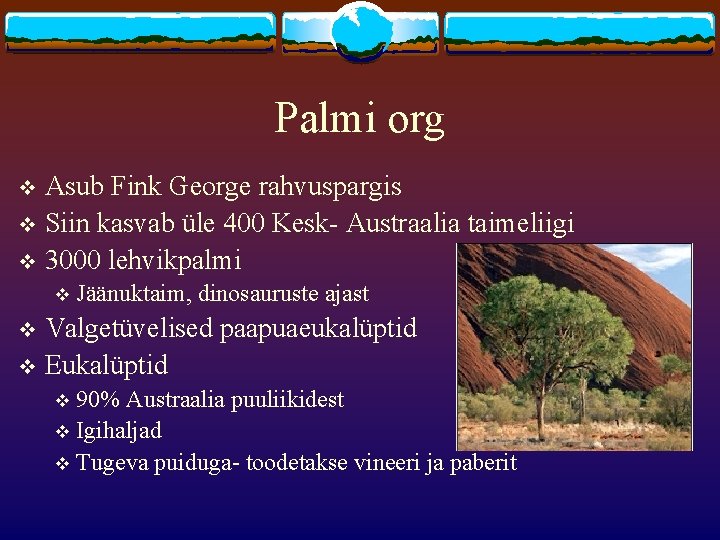 Palmi org

❖ Asub Fink George rahvuspargis
❖ Siin kasvab üle 400 Kesk- Austraalia taimeliigi
❖ 3000 lehvikpalmi
  ❖ Jäänuktaim, dinosauruste ajast
❖ Valgetüvelised paapuaeukalüptid
❖ Eukalüptid
  ❖ 90% Austraalia puuliikidest
  ❖ Igihaljad
  ❖ Tugeva puiduga- toodetakse vineeri ja paberit